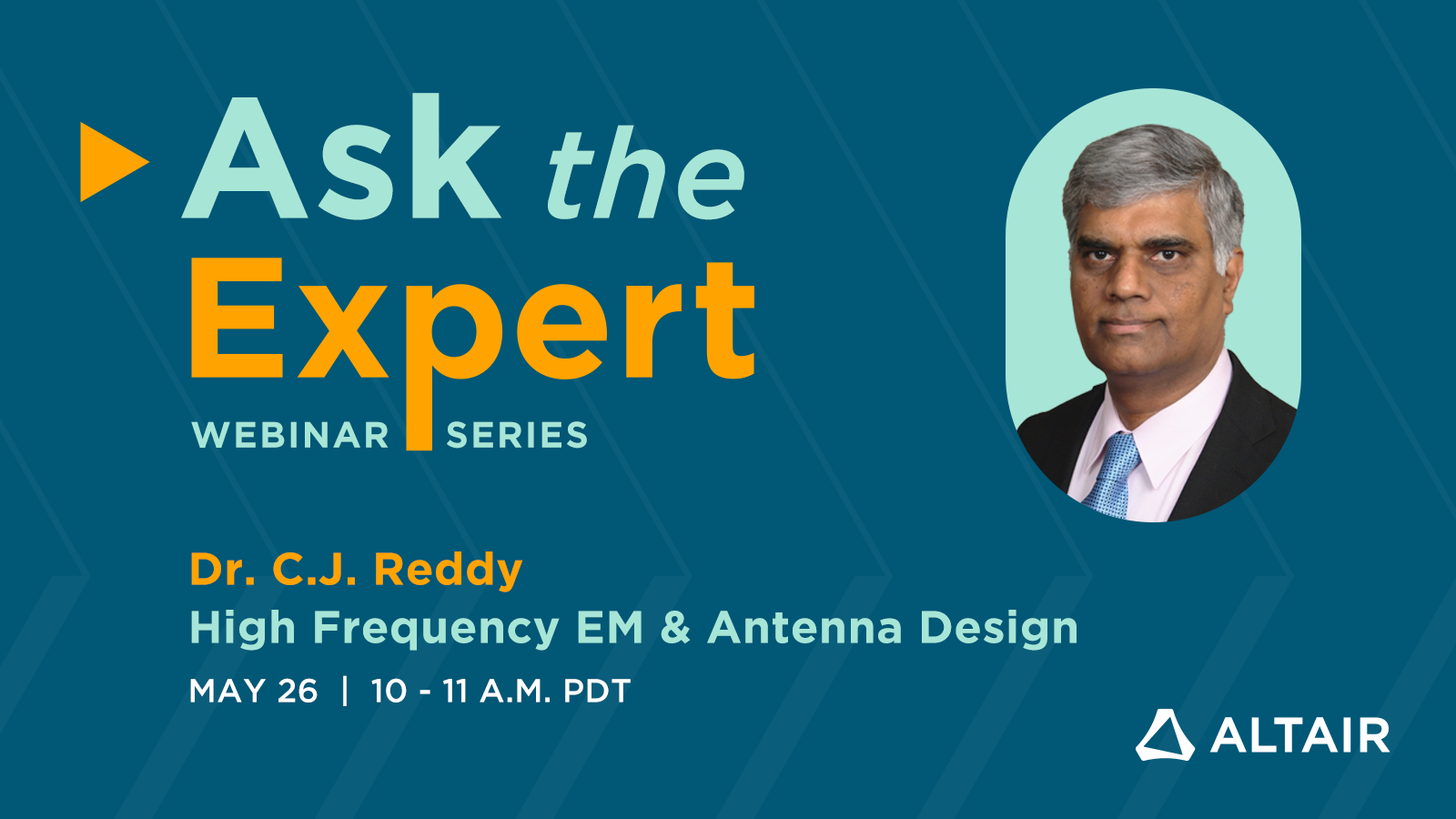 Ask the Expert
WEBINAR SERIES

Dr. C.J. Reddy
High Frequency EM & Antenna Design
MAY 26 | 10 - 11 A.M. PDT

ALTAIR